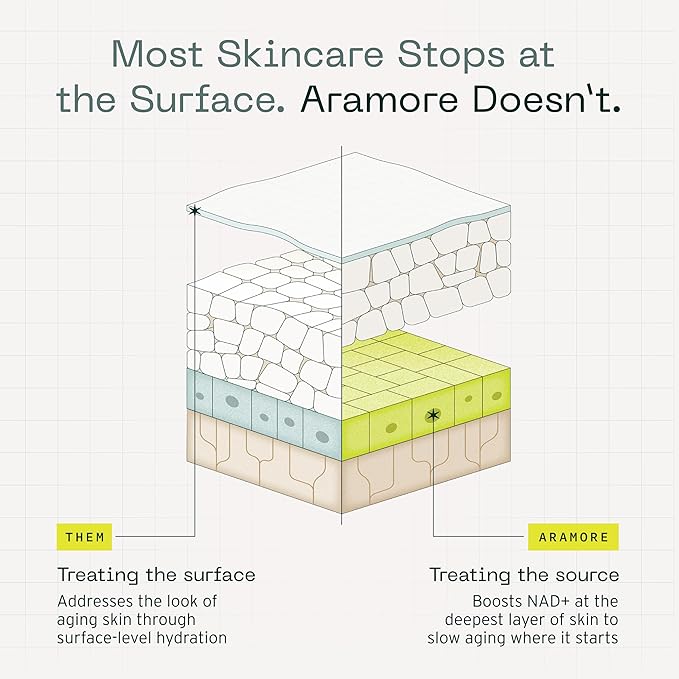 Most Skincare Stops at the Surface. Aramore Doesn't.

THEM

Treating the surface

Addresses the look of aging skin through surface-level hydration

ARAMORE

Treating the source

Boosts NAD+ at the deepest layer of skin to slow aging where it starts